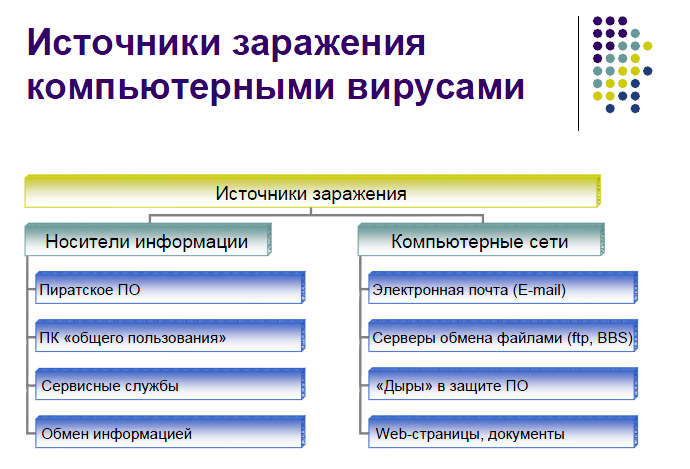 Источники заражения компьютерными вирусами

Источники заражения

Носители информации

Пиратское ПО

ПК «общего пользования»

Сервисные службы

Обмен информацией

Компьютерные сети

Электронная почта (E-mail)

Серверы обмена файлами (ftp, BBS)

«Дыры» в защите ПО

Web-страницы, документы